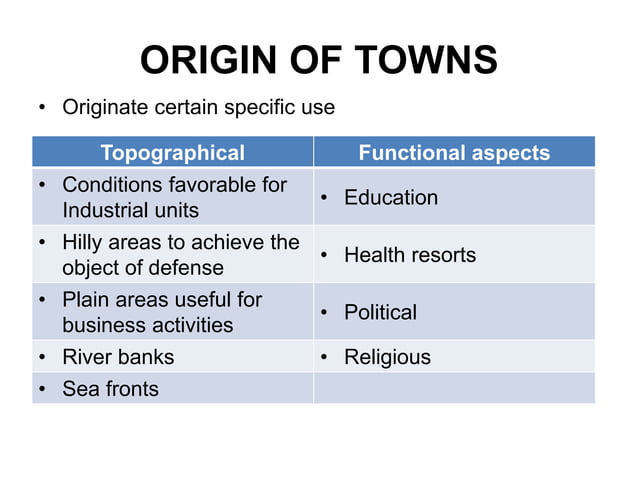 ORIGIN OF TOWNS

• Originate certain specific use

| Topographical | Functional aspects |
|---|---|
| • Conditions favorable for Industrial units | • Education |
| • Hilly areas to achieve the object of defense | • Health resorts |
| • Plain areas useful for business activities | • Political |
| • River banks | • Religious |
| • Sea fronts | |